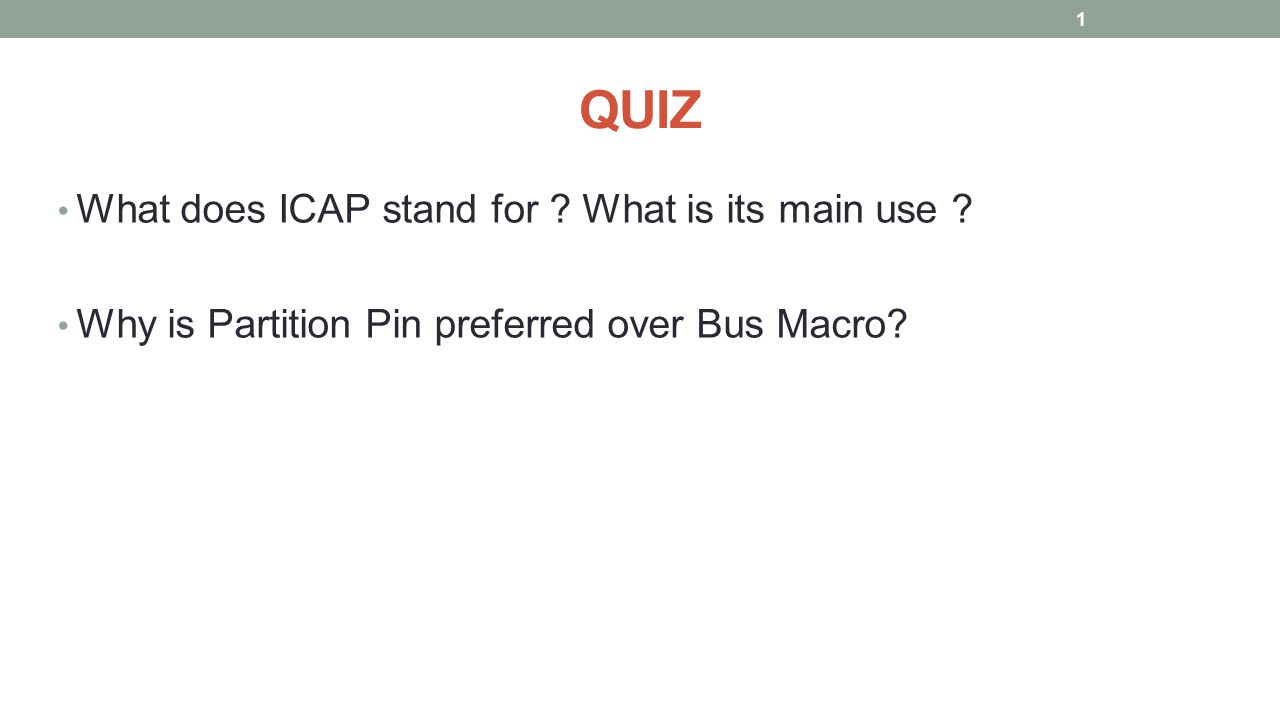 1

QUIZ

• What does ICAP stand for ? What is its main use ?

• Why is Partition Pin preferred over Bus Macro?